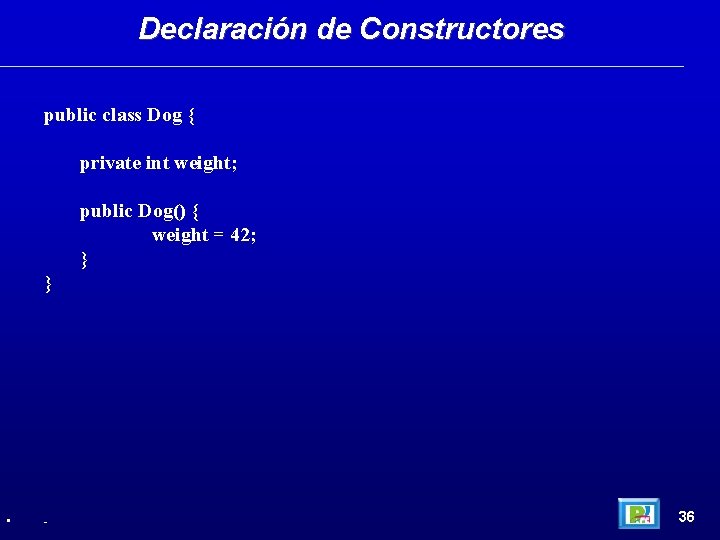 Declaración de Constructores

public class Dog {

private int weight;

public Dog() {
weight = 42;
}
}

36